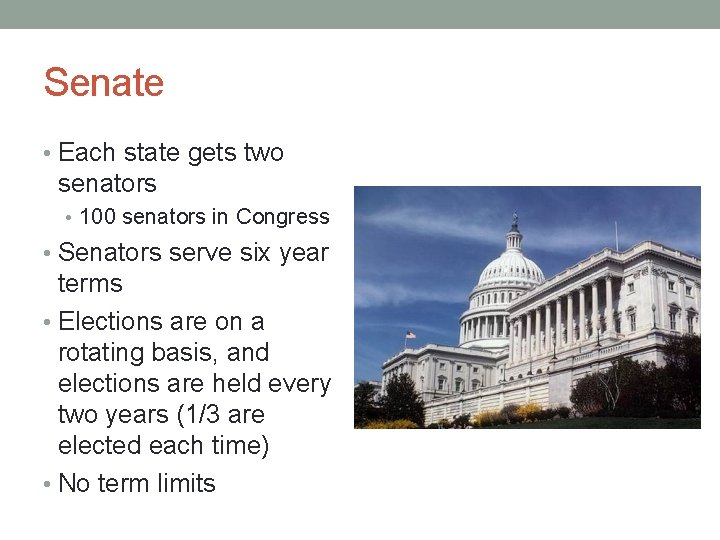 Senate

• Each state gets two senators
  • 100 senators in Congress
• Senators serve six year terms
• Elections are on a rotating basis, and elections are held every two years (1/3 are elected each time)
• No term limits